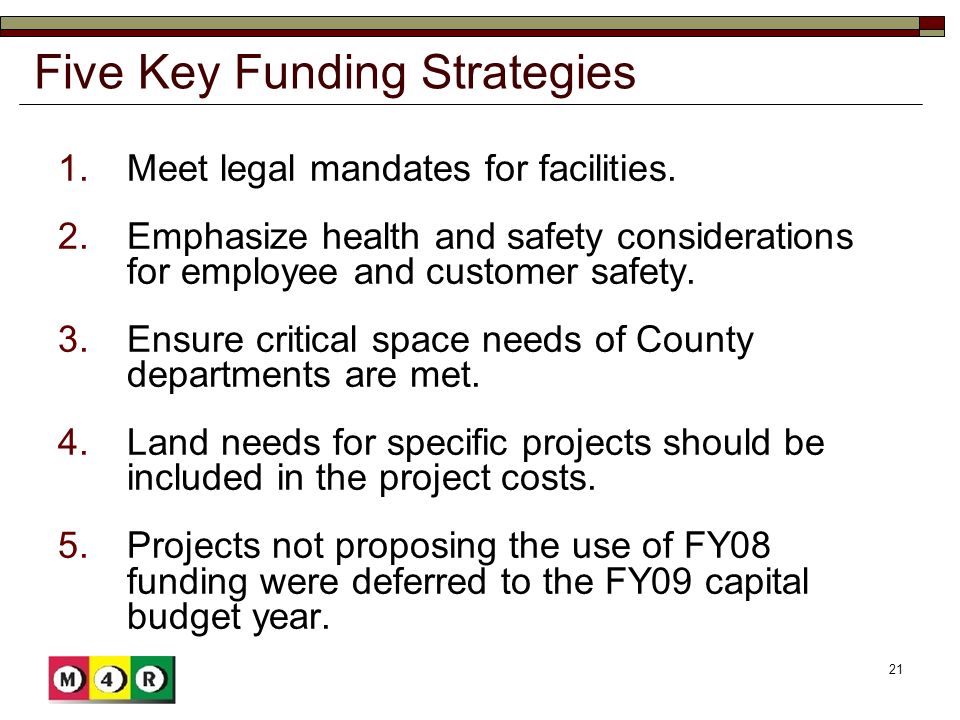 Five Key Funding Strategies

1. Meet legal mandates for facilities.

2. Emphasize health and safety considerations for employee and customer safety.

3. Ensure critical space needs of County departments are met.

4. Land needs for specific projects should be included in the project costs.

5. Projects not proposing the use of FY08 funding were deferred to the FY09 capital budget year.

M 4 R

21